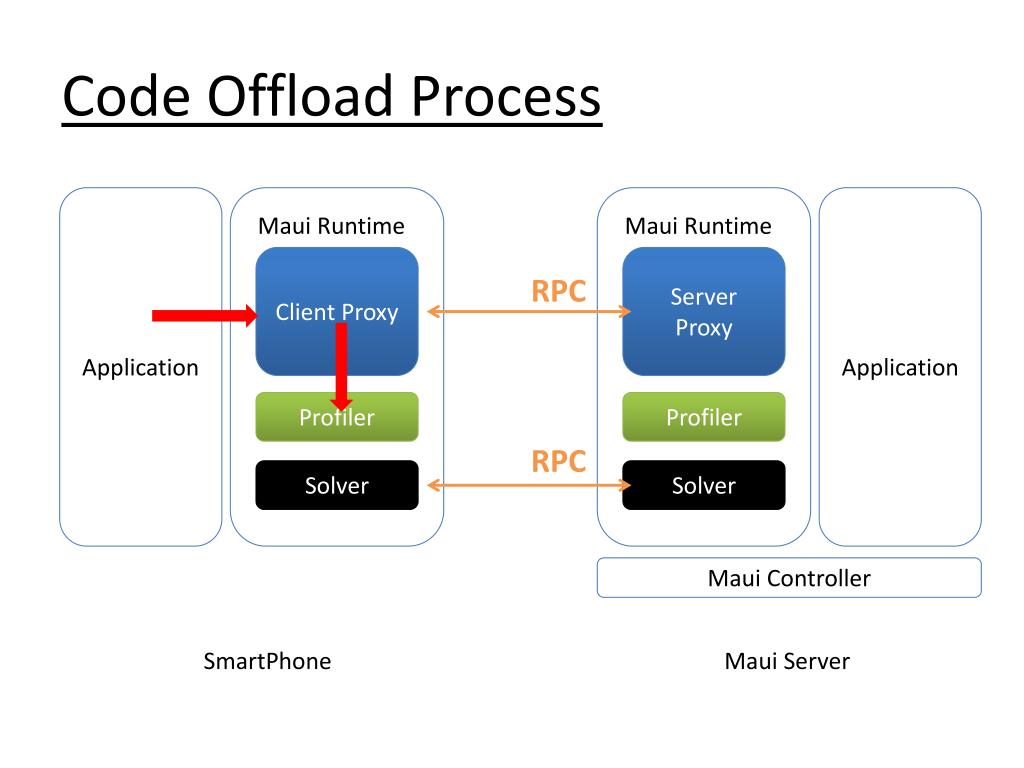 Code Offload Process

Application

Maui Runtime

Client Proxy

Profiler

Solver

RPC

RPC

Maui Runtime

Server Proxy

Profiler

Solver

Application

Maui Controller

SmartPhone

Maui Server